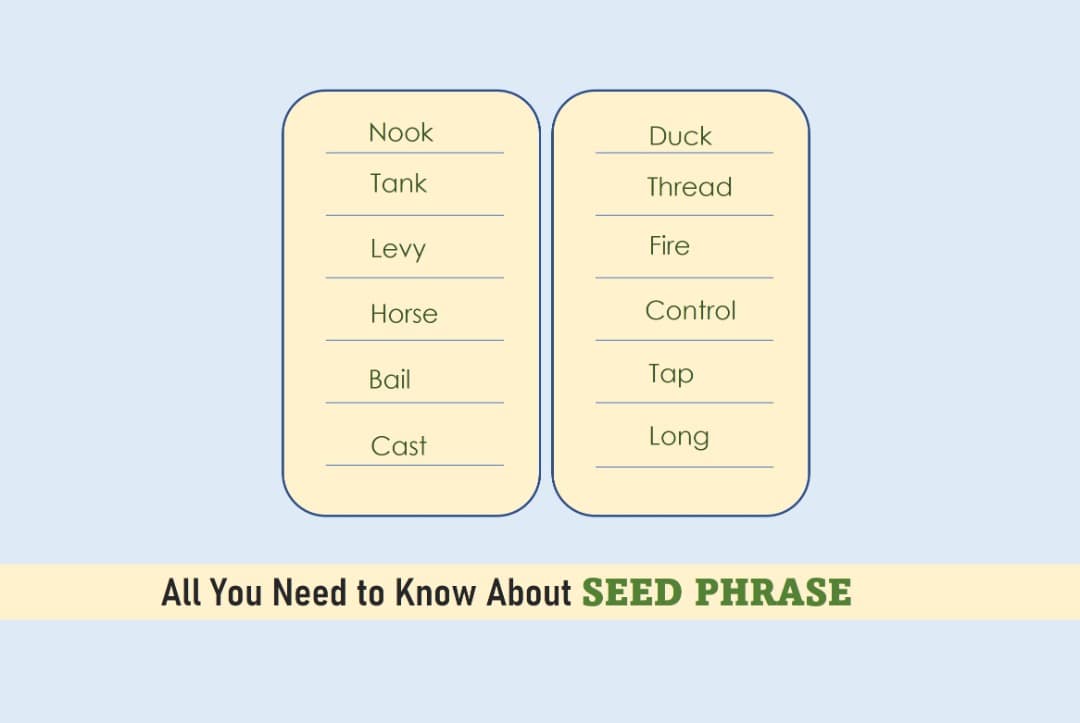 Nook
Tank
Levy
Horse
Bail
Cast

Duck
Thread
Fire
Control
Tap
Long

All You Need to Know About SEED PHRASE